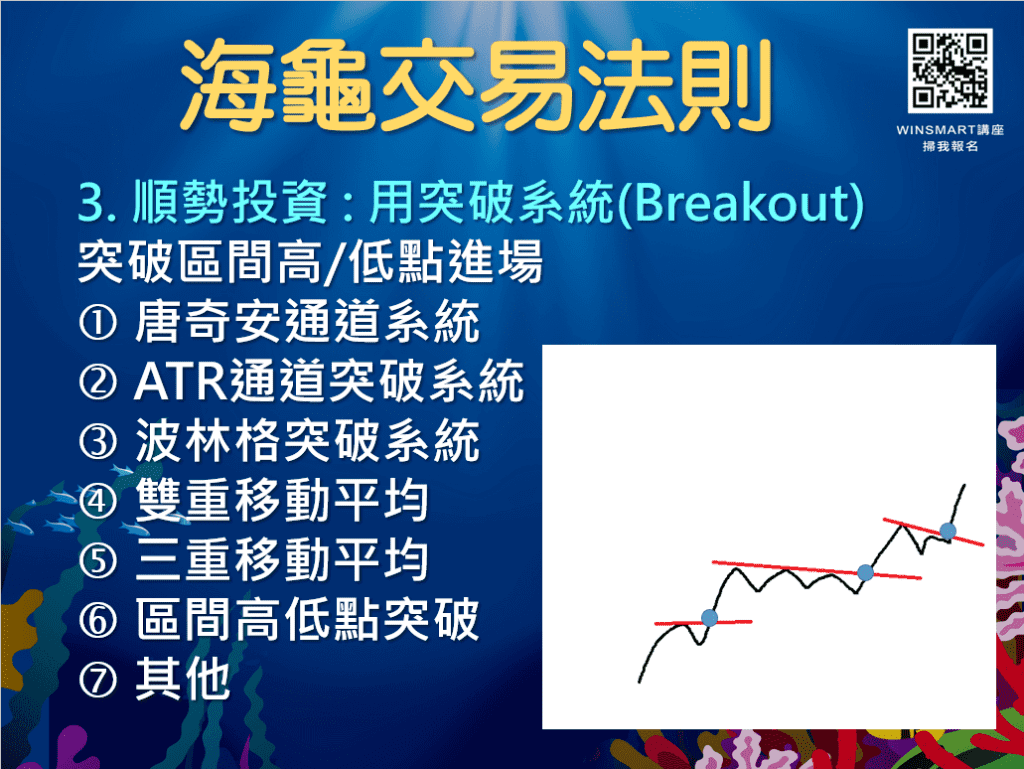 海龜交易法則

WINSMART講座
掃我報名

3. 順勢投資 : 用突破系統(Breakout)
突破區間高/低點進場
① 唐奇安通道系統
② ATR通道突破系統
③ 波林格突破系統
④ 雙重移動平均
⑤ 三重移動平均
⑥ 區間高低點突破
⑦ 其他